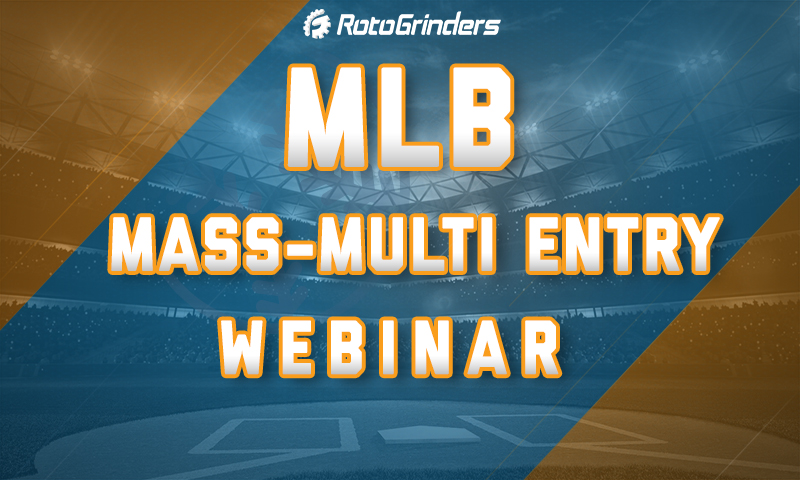 RotoGrinders

MLB

MASS-MULTI ENTRY

WEBINAR